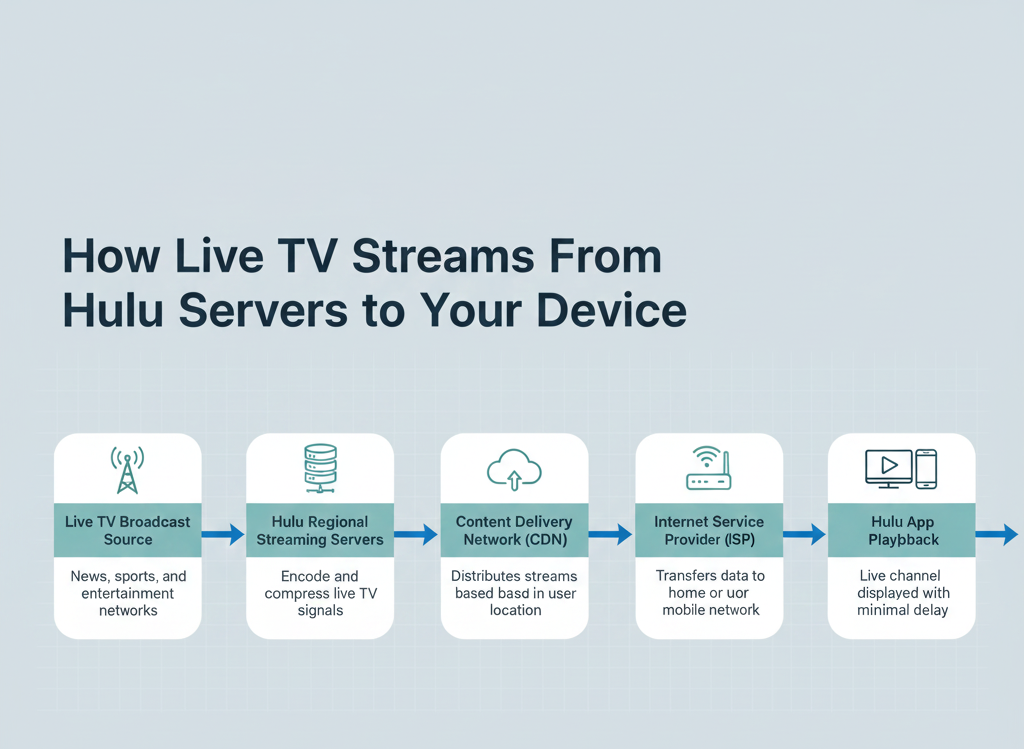 How Live TV Streams From Hulu Servers to Your Device

Live TV Broadcast Source

News, sports, and entertainment networks

Hulu Regional Streaming Servers

Encode and compress live TV signals

Content Delivery Network (CDN)

Distributes streams based basd in user location

Internet Service Provider (ISP)

Transfers data to home or uor mobile network

Hulu App Playbback

Live channel displayed with minimal delay